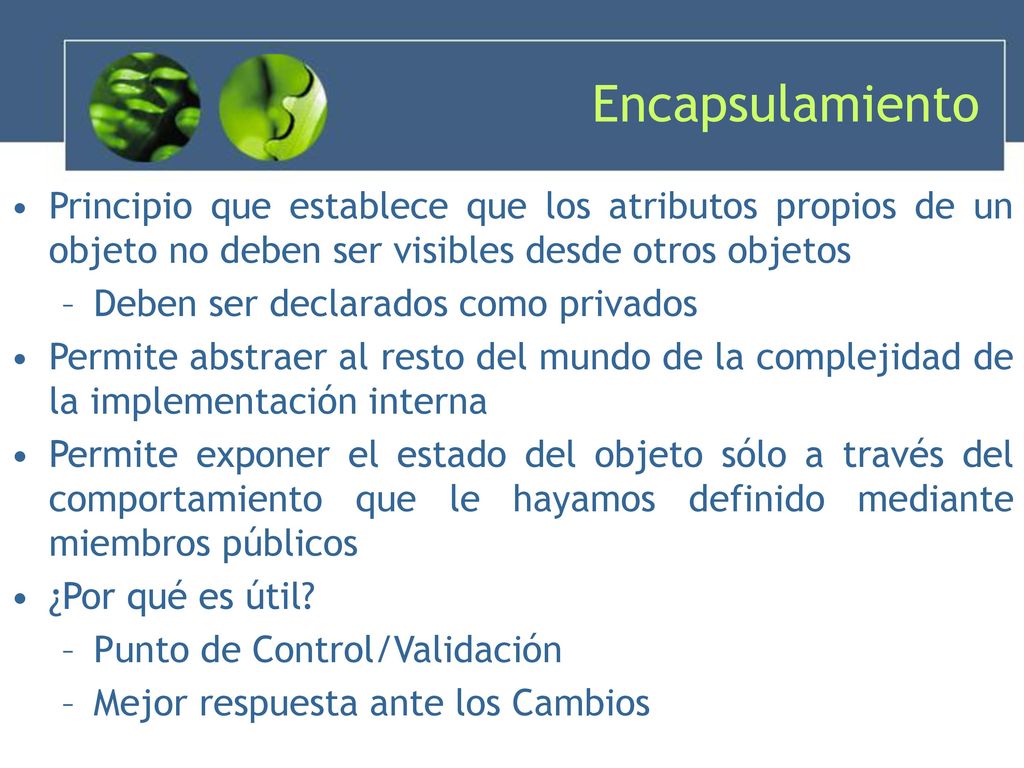 Encapsulamiento

• Principio que establece que los atributos propios de un objeto no deben ser visibles desde otros objetos
– Deben ser declarados como privados
• Permite abstraer al resto del mundo de la complejidad de la implementación interna
• Permite exponer el estado del objeto sólo a través del comportamiento que le hayamos definido mediante miembros públicos
• ¿Por qué es útil?
– Punto de Control/Validación
– Mejor respuesta ante los Cambios